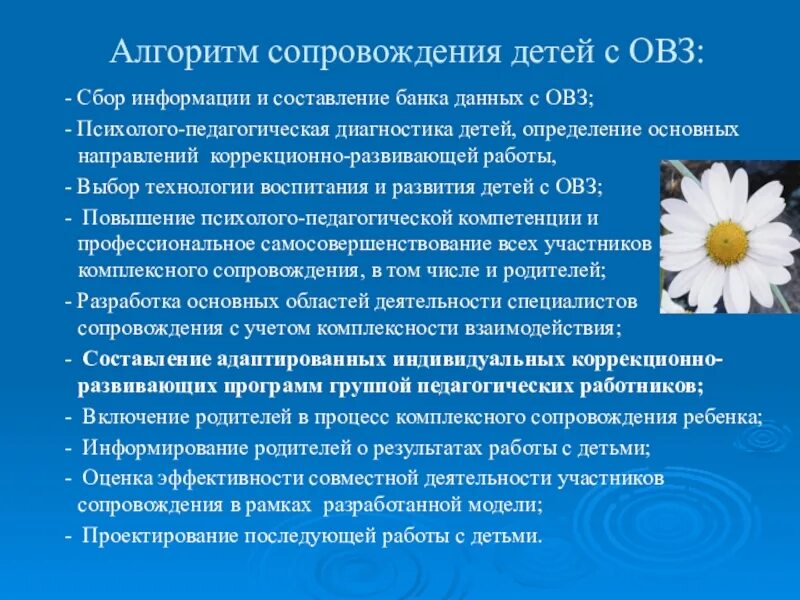 Алгоритм сопровождения детей с ОВЗ:

- Сбор информации и составление банка данных с ОВЗ;

- Психолого-педагогическая диагностика детей, определение основных направлений коррекционно-развивающей работы,

- Выбор технологии воспитания и развития детей с ОВЗ;

- Повышение психолого-педагогической компетенции и профессиональное самосовершенствование всех участников комплексного сопровождения, в том числе и родителей;

- Разработка основных областей деятельности специалистов сопровождения с учетом комплексности взаимодействия;

- Составление адаптированных индивидуальных коррекционно-развивающих программ группой педагогических работников;

- Включение родителей в процесс комплексного сопровождения ребенка;

- Информирование родителей о результатах работы с детьми;

- Оценка эффективности совместной деятельности участников сопровождения в рамках разработанной модели;

- Проектирование последующей работы с детьми.